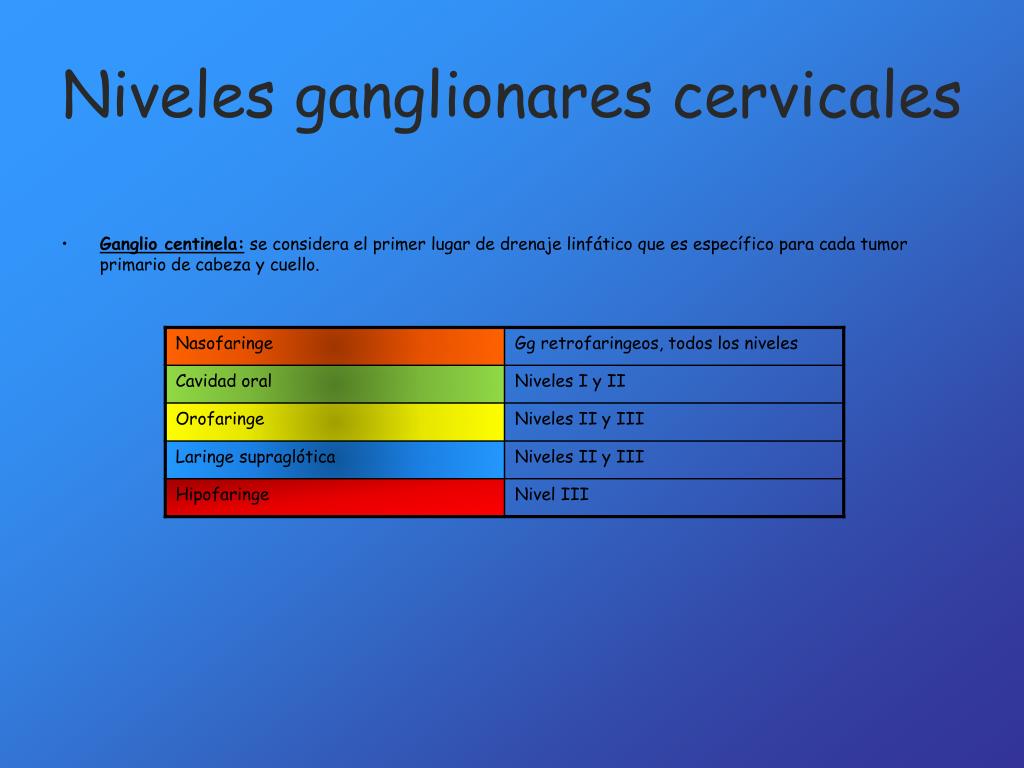 Niveles ganglionares cervicales

• Ganglio centinela: se considera el primer lugar de drenaje linfático que es específico para cada tumor primario de cabeza y cuello.

| Nasofaringe | Gg retrofaringeos, todos los niveles |
|---|---|
| Cavidad oral | Niveles I y II |
| Orofaringe | Niveles II y III |
| Laringe supraglótica | Niveles II y III |
| Hipofaringe | Nivel III |